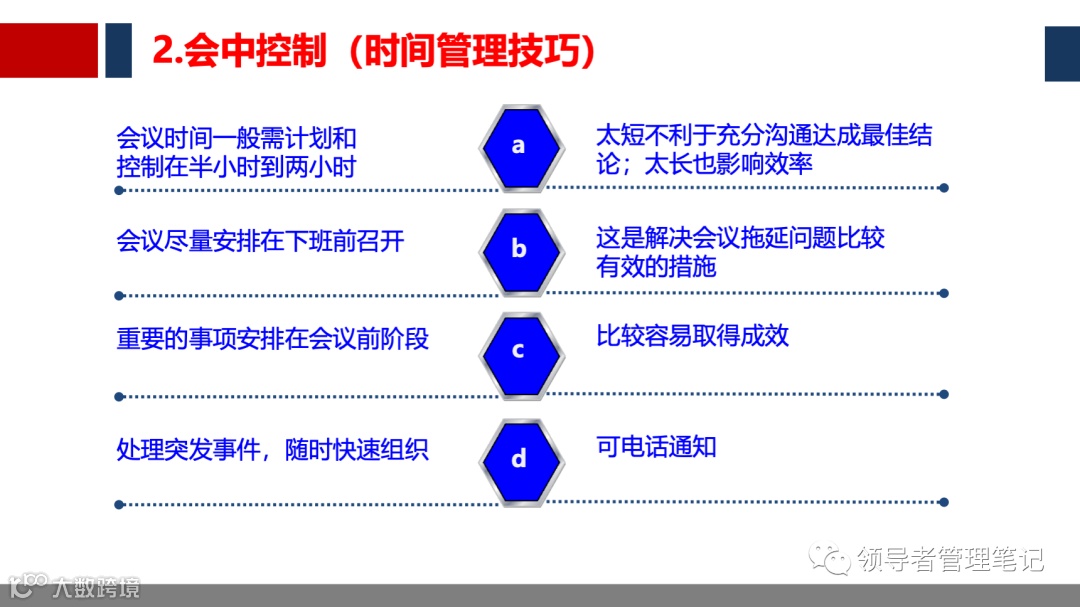 2.会中控制（时间管理技巧）

会议时间一般需计划和控制在半小时到两小时

a

太短不利于充分沟通达成最佳结论；太长也影响效率

会议尽量安排在下班前召开

b

这是解决会议拖延问题比较有效的措施

重要的事项安排在会议前阶段

c

比较容易取得成效

处理突发事件，随时快速组织

d

可电话通知

领导者管理笔记

大数跨境